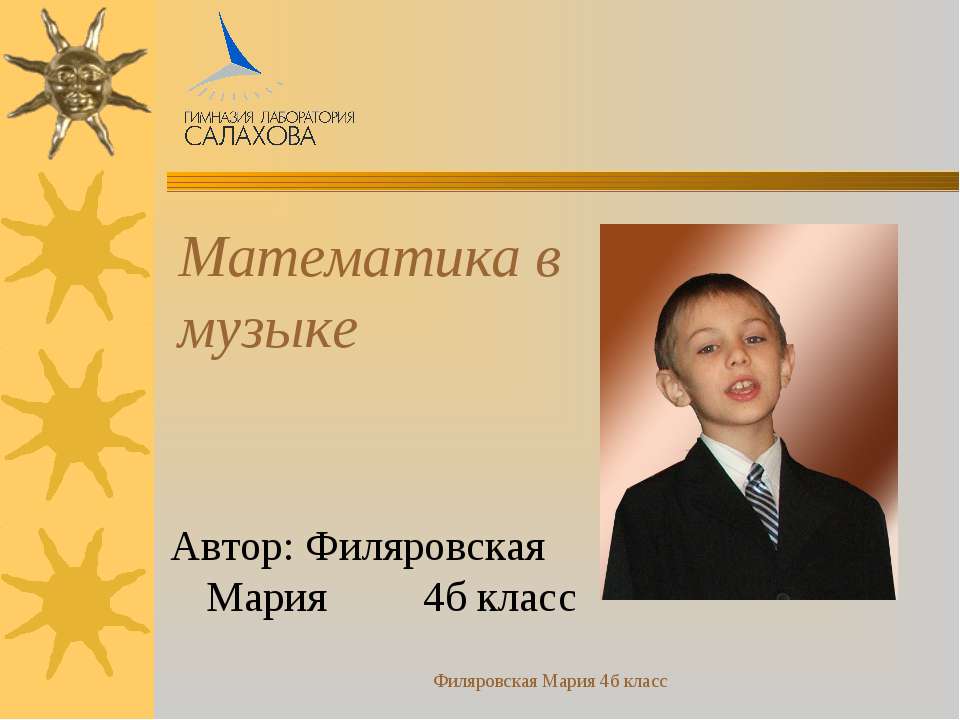 ГИМНАЗИЯ ЛАБОРАТОРИЯ
САЛАХОВА

Математика в музыке

Автор: Филяровская Мария 4б класс

Филяровская Мария 4б класс